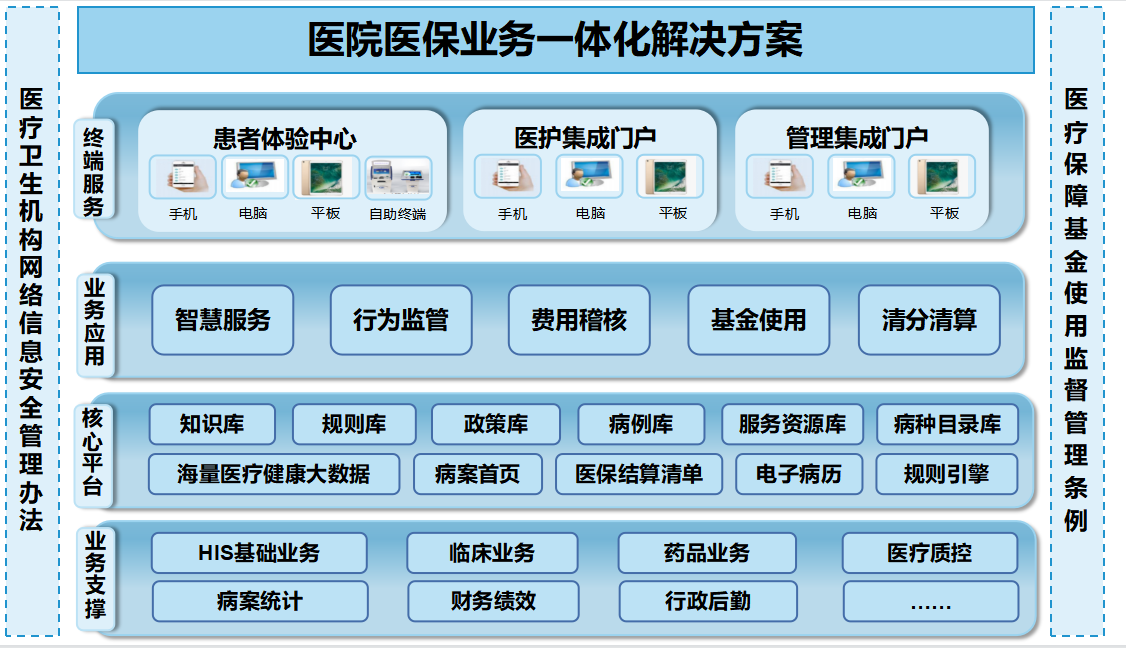 医疗卫生机构网络信息安全管理办法

医院医保业务一体化解决方案

终端服务

患者体验中心
手机
电脑
平板
自助终端

医护集成门户
手机
电脑
平板

管理集成门户
手机
电脑
平板

业务应用

智慧服务
行为监管
费用稽核
基金使用
清分清算

核心平台

知识库
规则库
政策库
病例库
服务资源库
病种目录库
海量医疗健康大数据
病案首页
医保结算清单
电子病历
规则引擎

业务支撑

HIS基础业务
临床业务
药品业务
医疗质控
病案统计
财务绩效
行政后勤
……

医疗保障基金使用监督管理条例